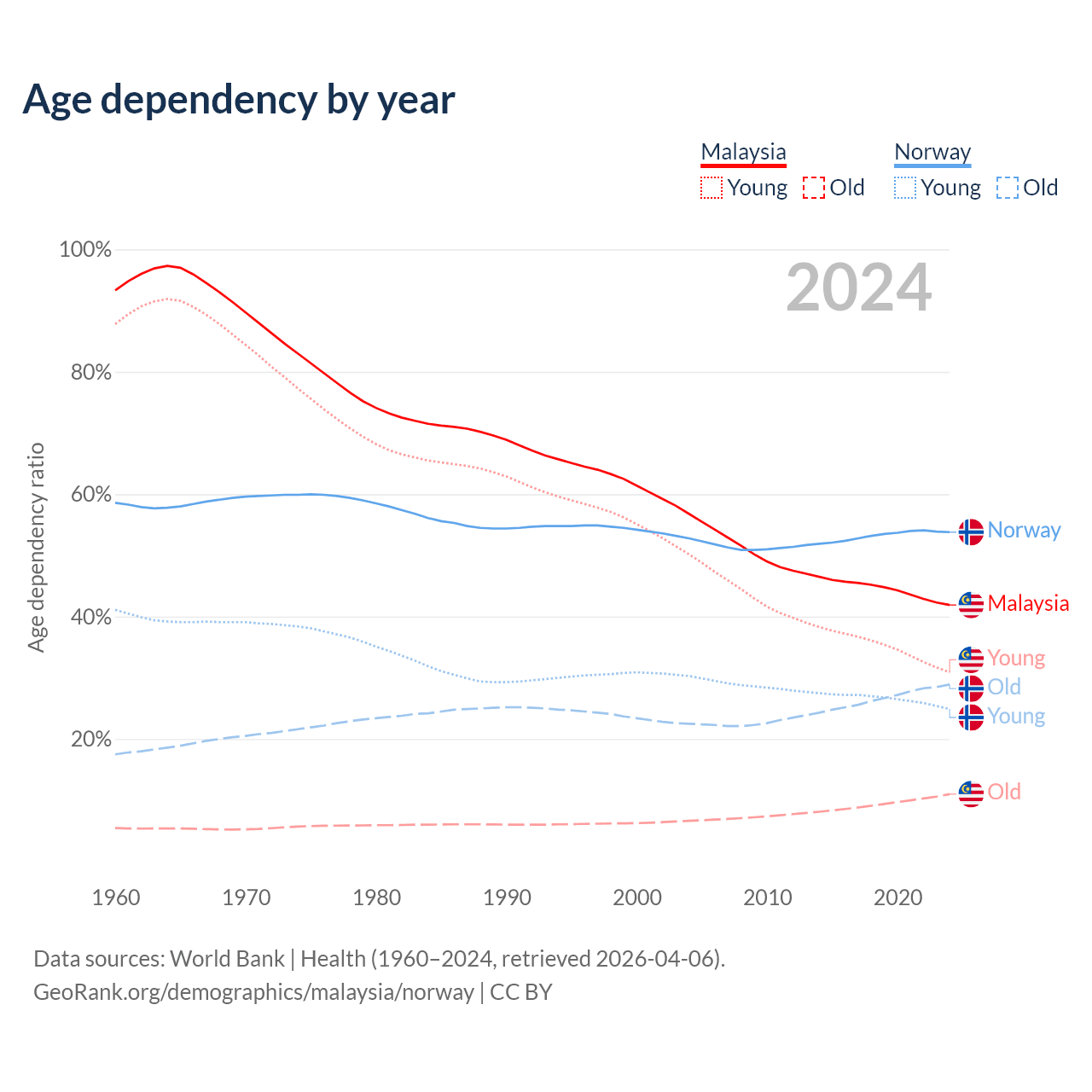 Age dependency by year

Malaysia
Young Old

Norway
Young Old

2024

100%
80%
60%
40%
20%

Age dependency ratio

Norway
Malaysia
Young
Old
Young
Old

1960
1970
1980
1990
2000
2010
2020

Data sources: World Bank | Health (1960–2024, retrieved 2026-04-06).
GeoRank.org/demographics/malaysia/norway | CC BY